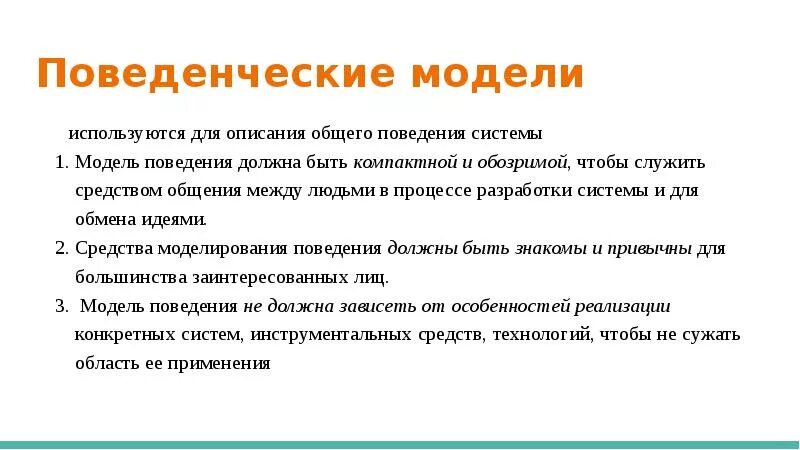 Поведенческие модели

используются для описания общего поведения системы

1. Модель поведения должна быть компактной и обозримой, чтобы служить средством общения между людьми в процессе разработки системы и для обмена идеями.
2. Средства моделирования поведения должны быть знакомы и привычны для большинства заинтересованных лиц.
3. Модель поведения не должна зависеть от особенностей реализации конкретных систем, инструментальных средств, технологий, чтобы не сужать область ее применения